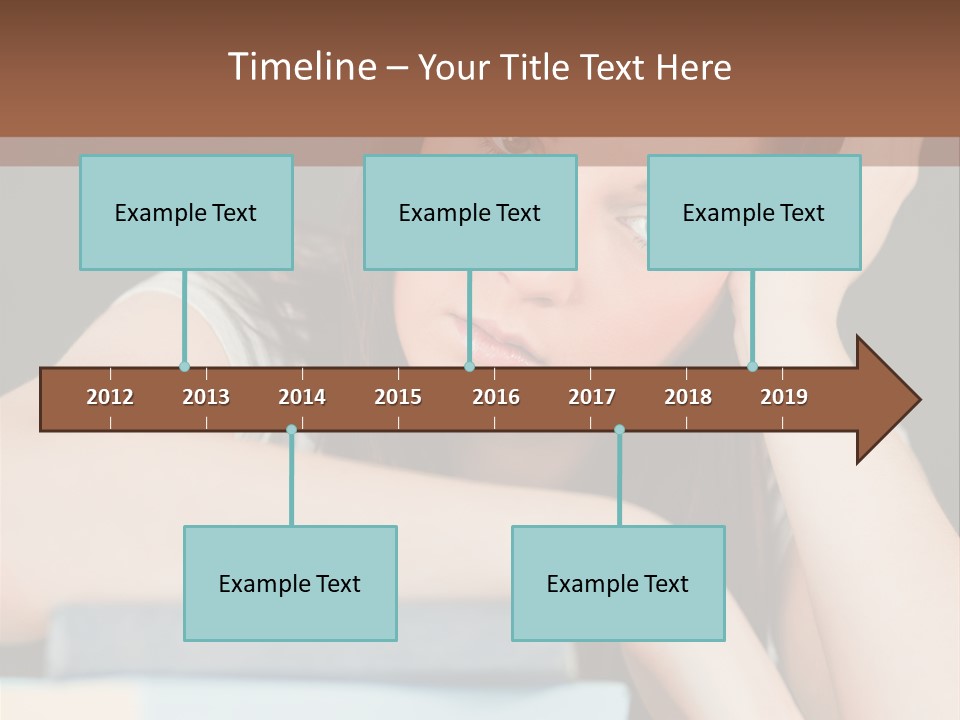 Timeline – Your Title Text Here

Example Text

Example Text

Example Text

2012 2013 2014 2015 2016 2017 2018 2019

Example Text

Example Text